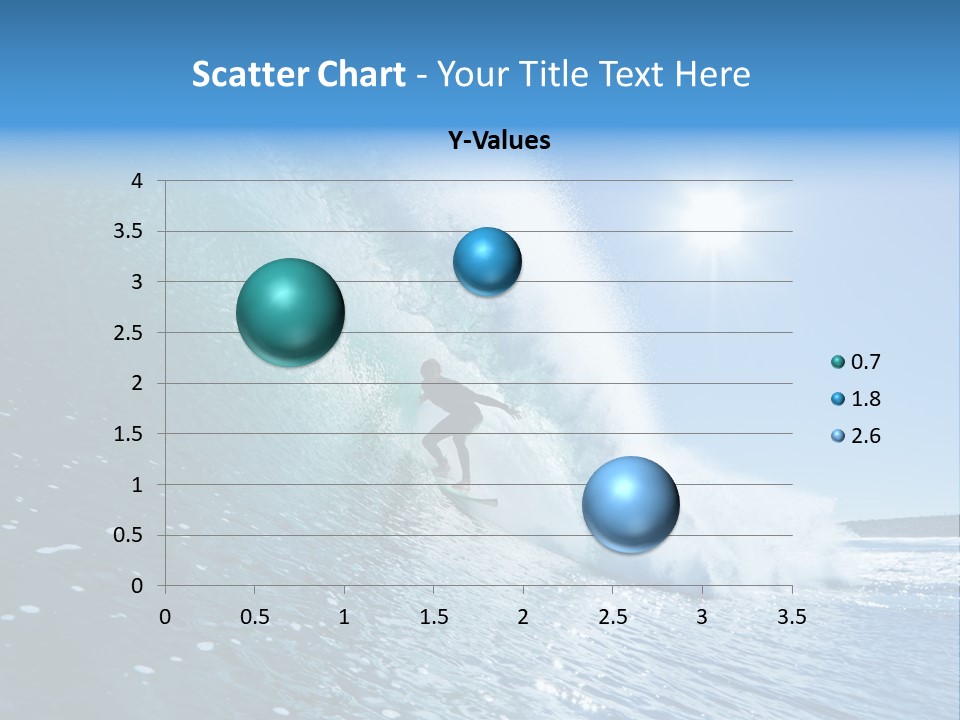 Scatter Chart - Your Title Text Here

Y-Values

4
3.5
3
2.5
2
1.5
1
0.5
0

0 0.5 1 1.5 2 2.5 3 3.5

0.7
1.8
2.6